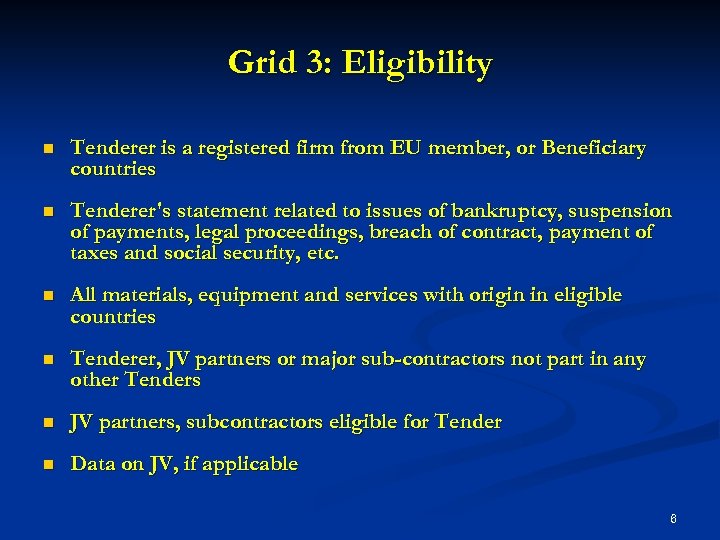 Grid 3: Eligibility

- Tenderer is a registered firm from EU member, or Beneficiary countries
- Tenderer's statement related to issues of bankruptcy, suspension of payments, legal proceedings, breach of contract, payment of taxes and social security, etc.
- All materials, equipment and services with origin in eligible countries
- Tenderer, JV partners or major sub-contractors not part in any other Tenders
- JV partners, subcontractors eligible for Tender
- Data on JV, if applicable

6